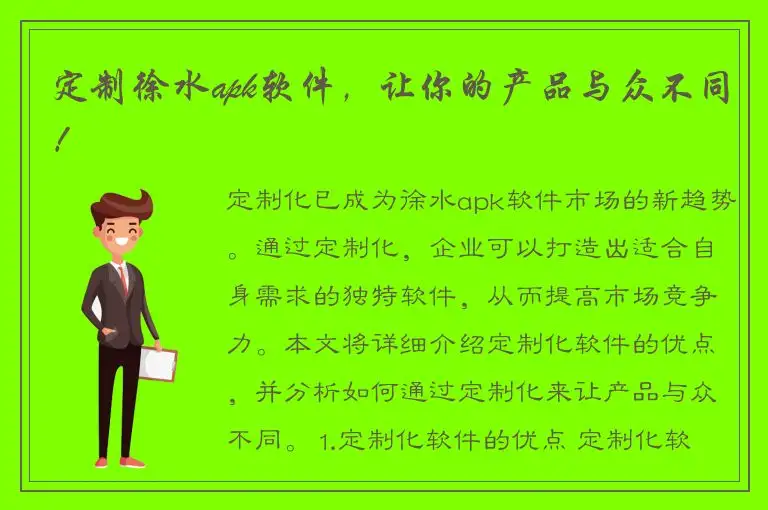 定制徐水apk软件，让你的产品与众不同！

定制化已成为徐水apk软件市场的新趋势。通过定制化，企业可以打造出适合自身需求的独特软件，从而提高市场竞争力。本文将详细介绍定制化软件的优点，并分析如何通过定制化来让产品与众不同。 1.定制化软件的优点 定制化软